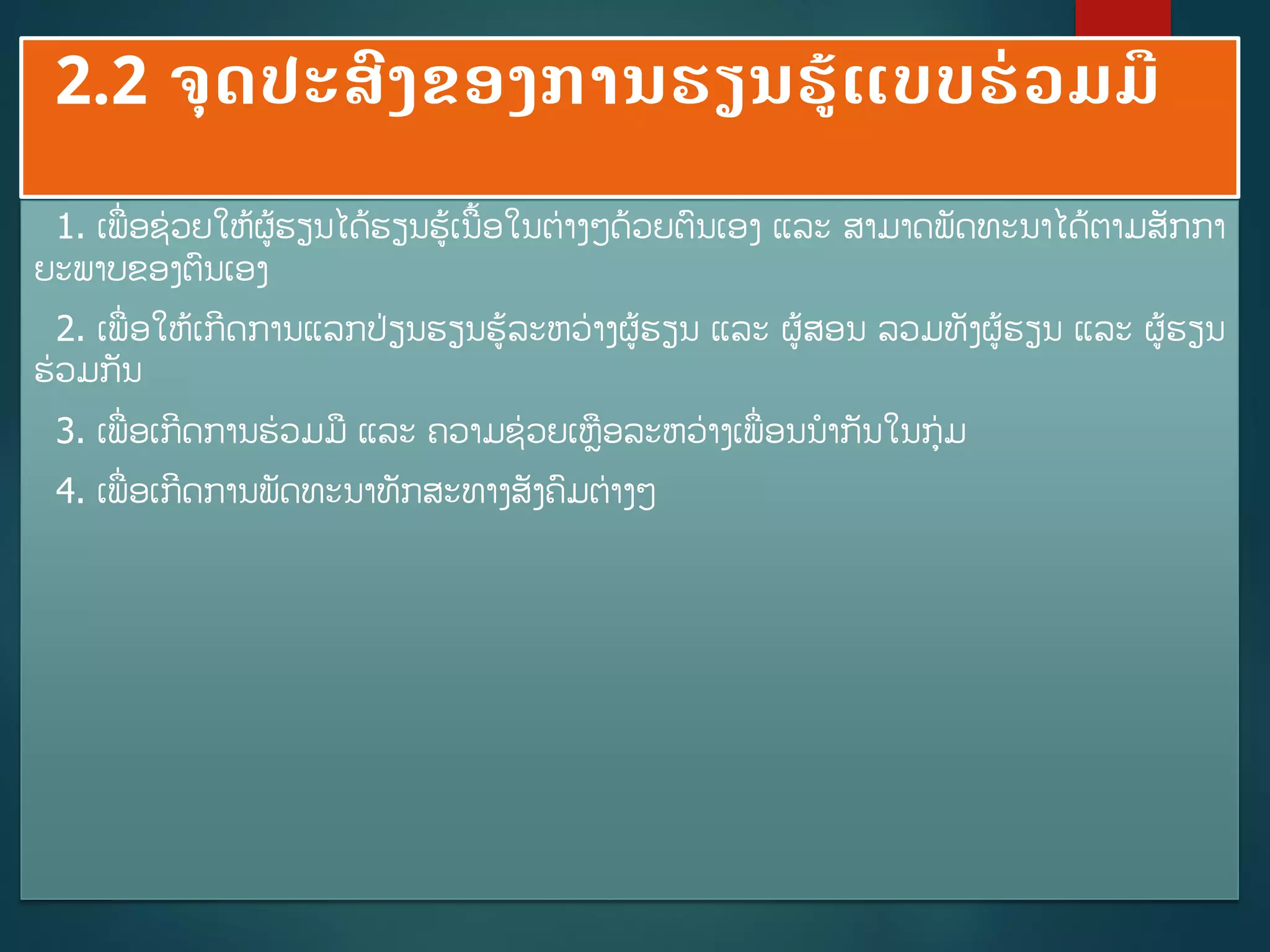 2.2 ຈຸດປະສົງຂອງການຮຽນຮູ້ແບບຮ່ວມມື

1. ເພື່ອຊ່ວຍໃຫ້ຜູ້ຮຽນໄດ້ຮຽນຮູ້ເນື້ອໃນຕ່າງໆດ້ວຍຕົນເອງ ແລະ ສາມາດພັດທະນາໄດ້ຕາມສັກກາຍະພາບຂອງຕົນເອງ

2. ເພື່ອໃຫ້ເກີດການແລກປ່ຽນຮຽນຮູ້ລະຫວ່າງຜູ້ຮຽນ ແລະ ຜູ້ສອນ ລວມທັງຜູ້ຮຽນ ແລະ ຜູ້ຮຽນຮ່ວມກັນ

3. ເພື່ອເກີດການຮ່ວມມື ແລະ ຄວາມຊ່ວຍເຫຼືອລະຫວ່າງເພື່ອນນຳກັນໃນກຸ່ມ

4. ເພື່ອເກີດການພັດທະນາທັກສະທາງສັງຄົມຕ່າງໆ